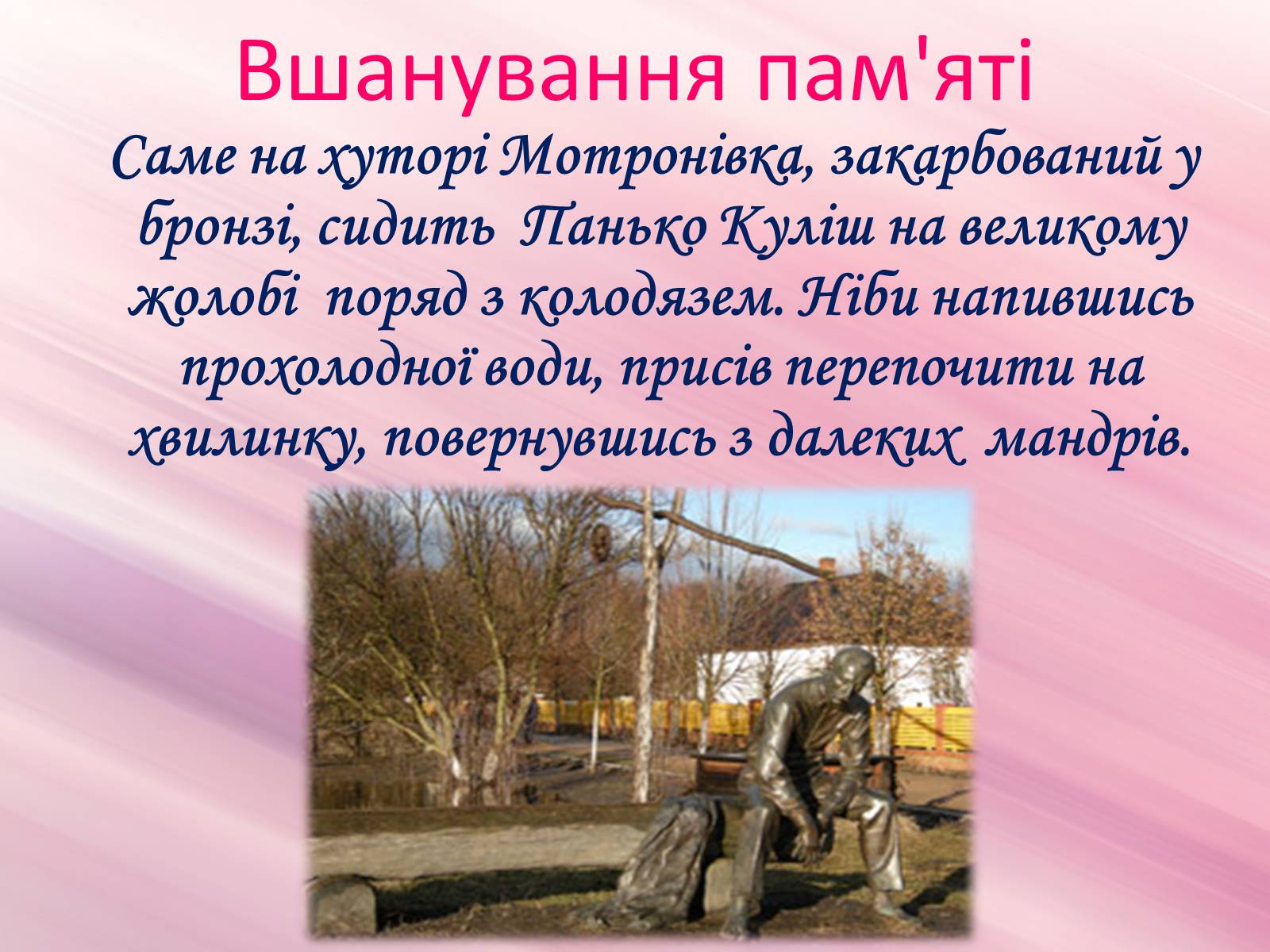 Вшанування пам'яті

Саме на хуторі Мотронівка, закарбований у бронзі, сидить Панько Куліш на великому жолобі поряд з колодязем. Ніби напившись прохолодної води, присів перепочити на хвилинку, повернувшись з далеких мандрів.